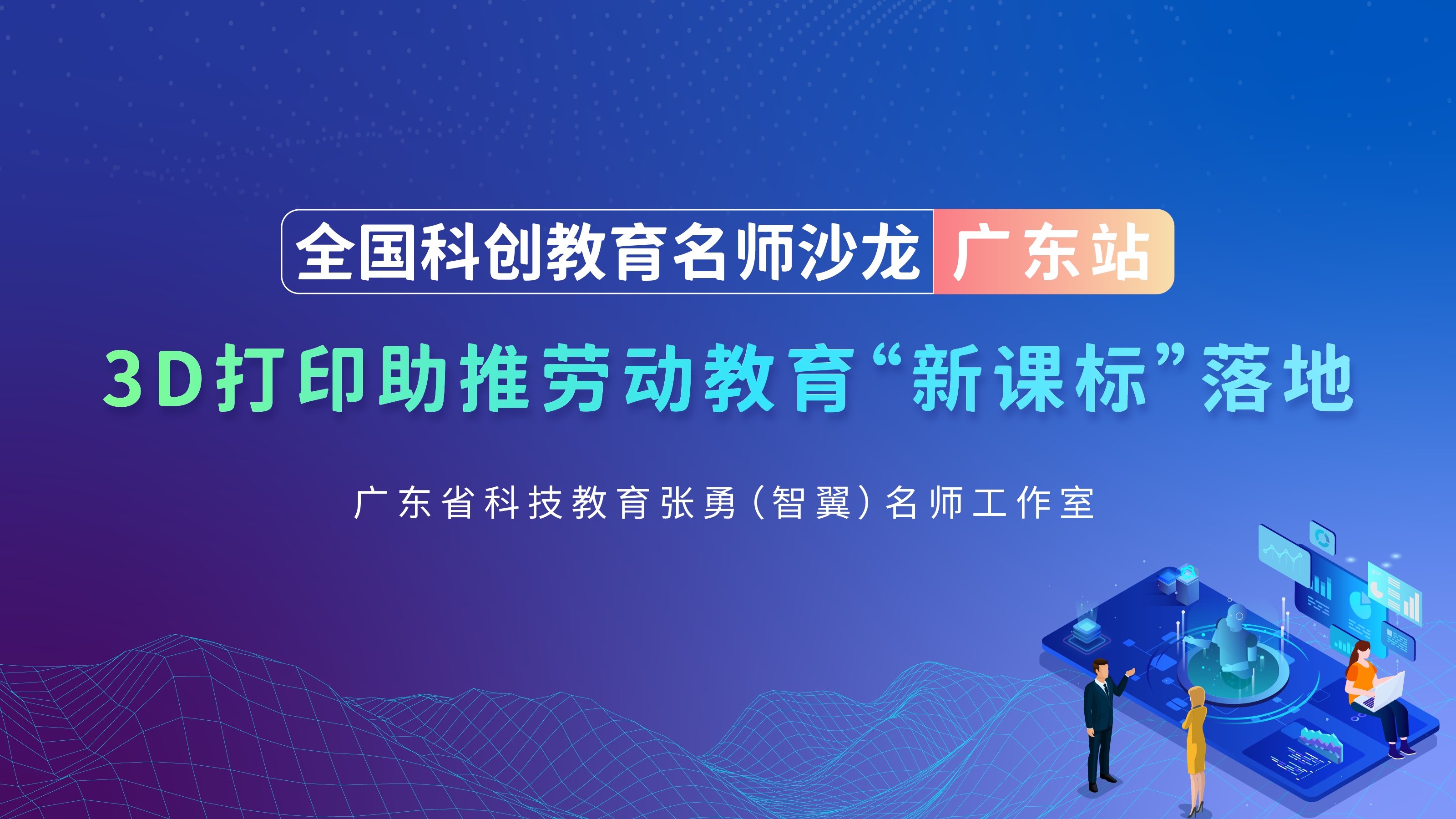 全国科创教育名师沙龙 广东站

3D打印助推劳动教育“新课标”落地

广东省科技教育张勇（智翼）名师工作室